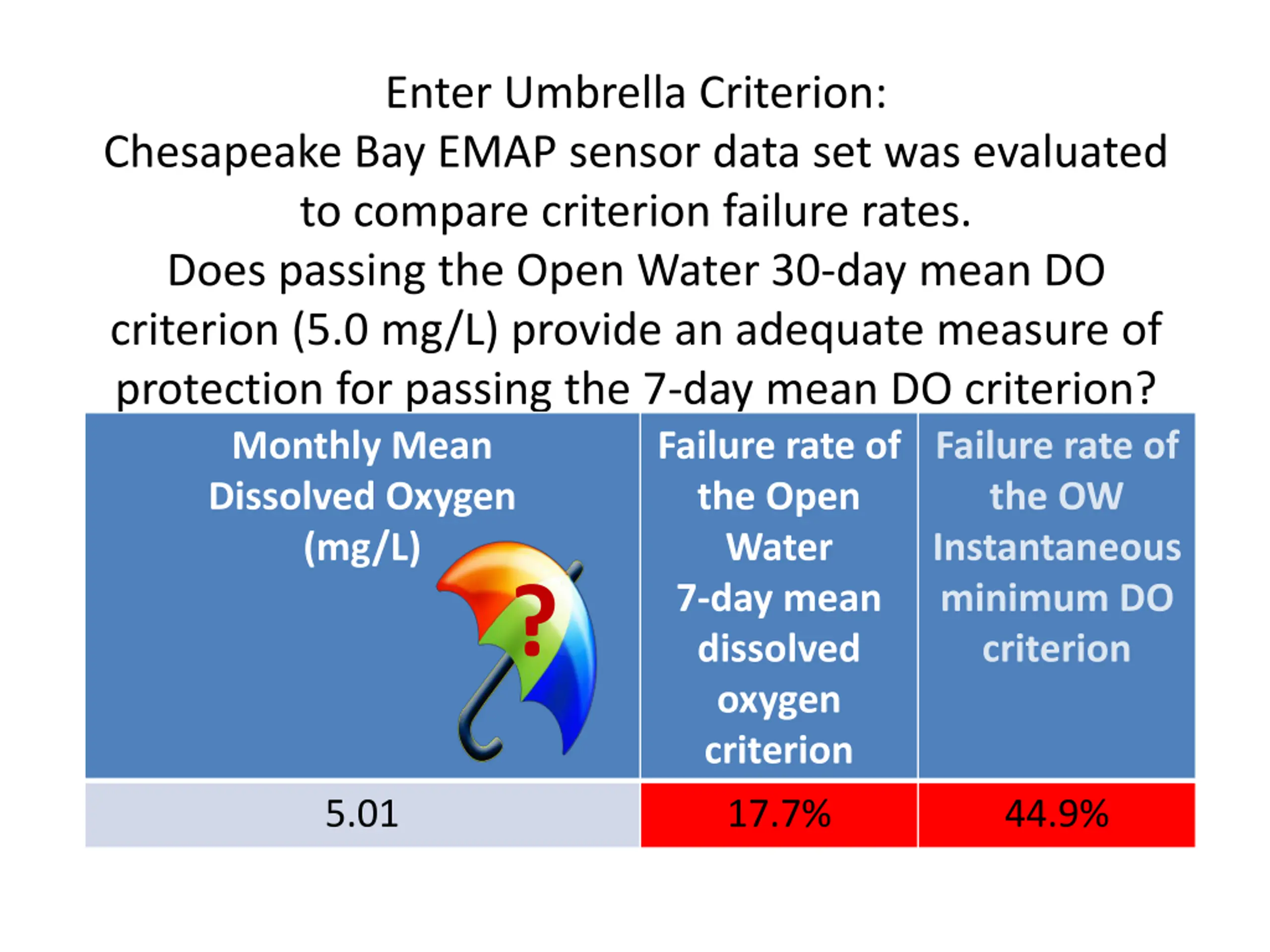 Enter Umbrella Criterion:
Chesapeake Bay EMAP sensor data set was evaluated to compare criterion failure rates.
Does passing the Open Water 30-day mean DO criterion (5.0 mg/L) provide an adequate measure of protection for passing the 7-day mean DO criterion?

| Monthly Mean Dissolved Oxygen (mg/L) ? | Failure rate of the Open Water 7-day mean dissolved oxygen criterion | Failure rate of the OW Instantaneous minimum DO criterion |
|---|---|---|
| 5.01 | 17.7% | 44.9% |